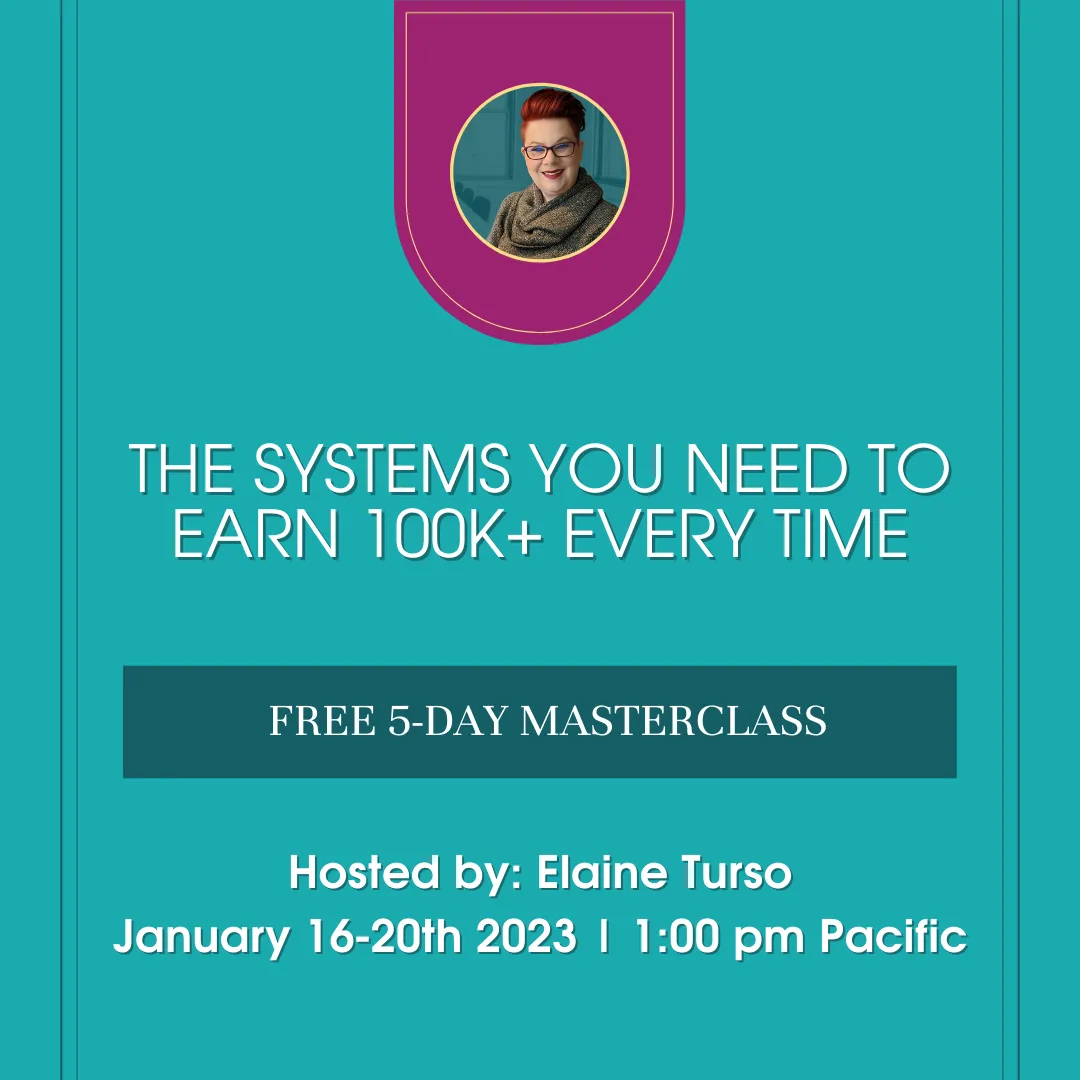 THE SYSTEMS YOU NEED TO EARN 100K+ EVERY TIME

FREE 5-DAY MASTERCLASS

Hosted by: Elaine Turso
January 16-20th 2023 | 1:00 pm Pacific